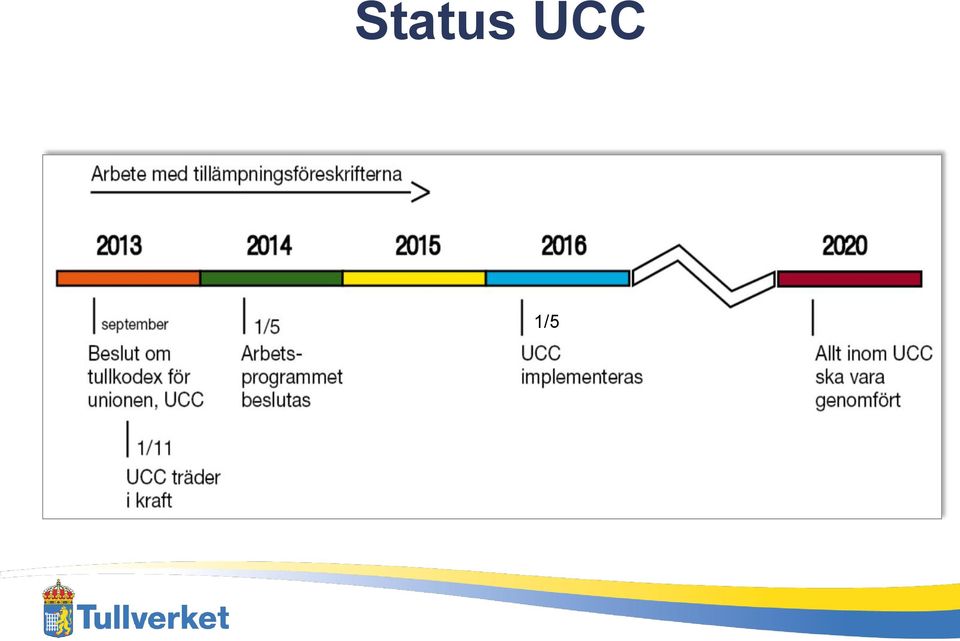 Status UCC

Arbete med tillämpningsföreskrifterna

2013

2014

2015

2016

2020

september

Beslut om tullkodex för unionen, UCC

1/11

UCC träder i kraft

1/5

Arbetsprogrammet beslutas

1/5

UCC implementeras

Allt inom UCC ska vara genomfört

Tullverket